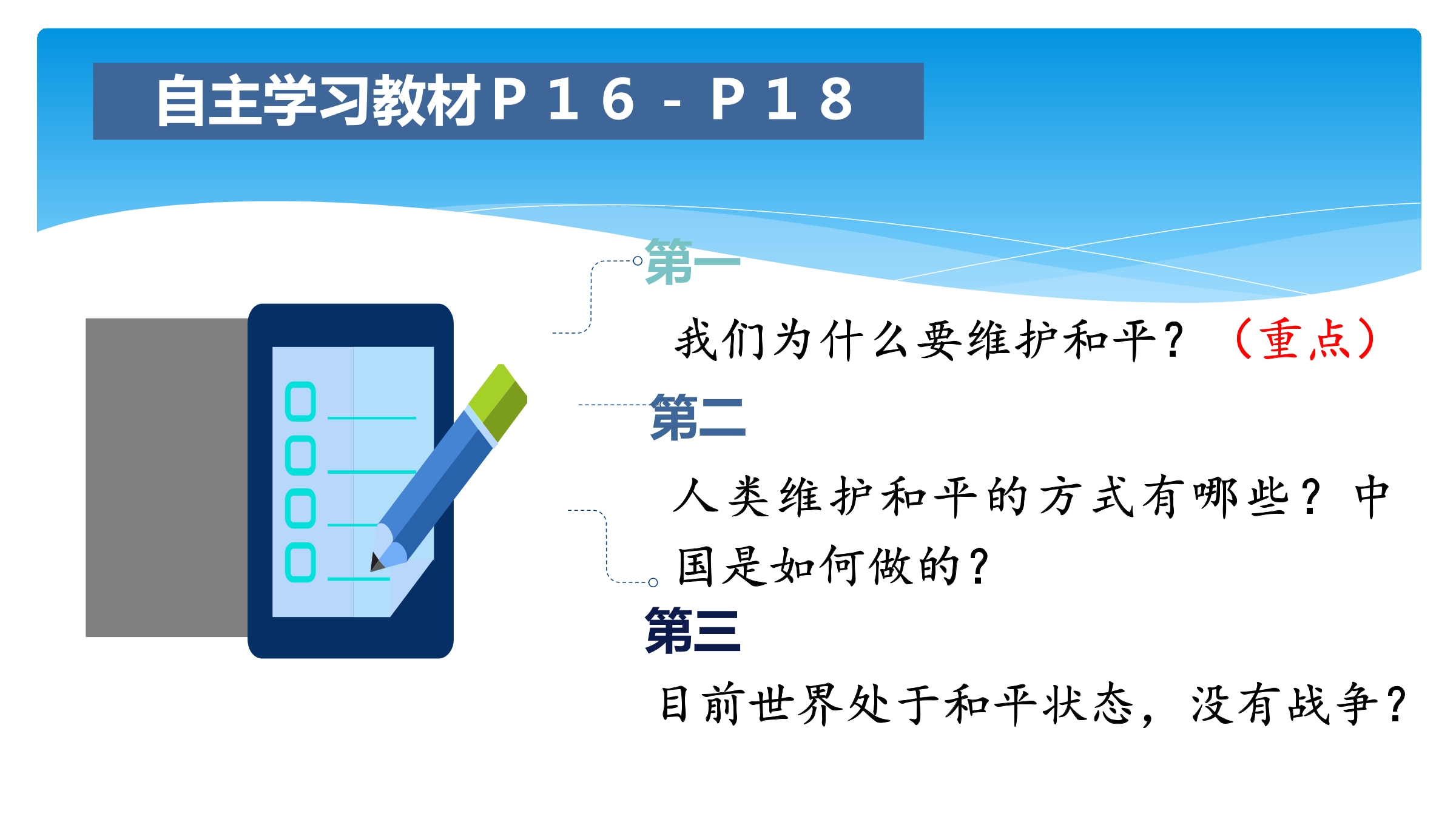 自主学习教材P16-P18

第一

我们为什么要维护和平？（重点）

第二

人类维护和平的方式有哪些？中国是如何做的？

第三

目前世界处于和平状态，没有战争？